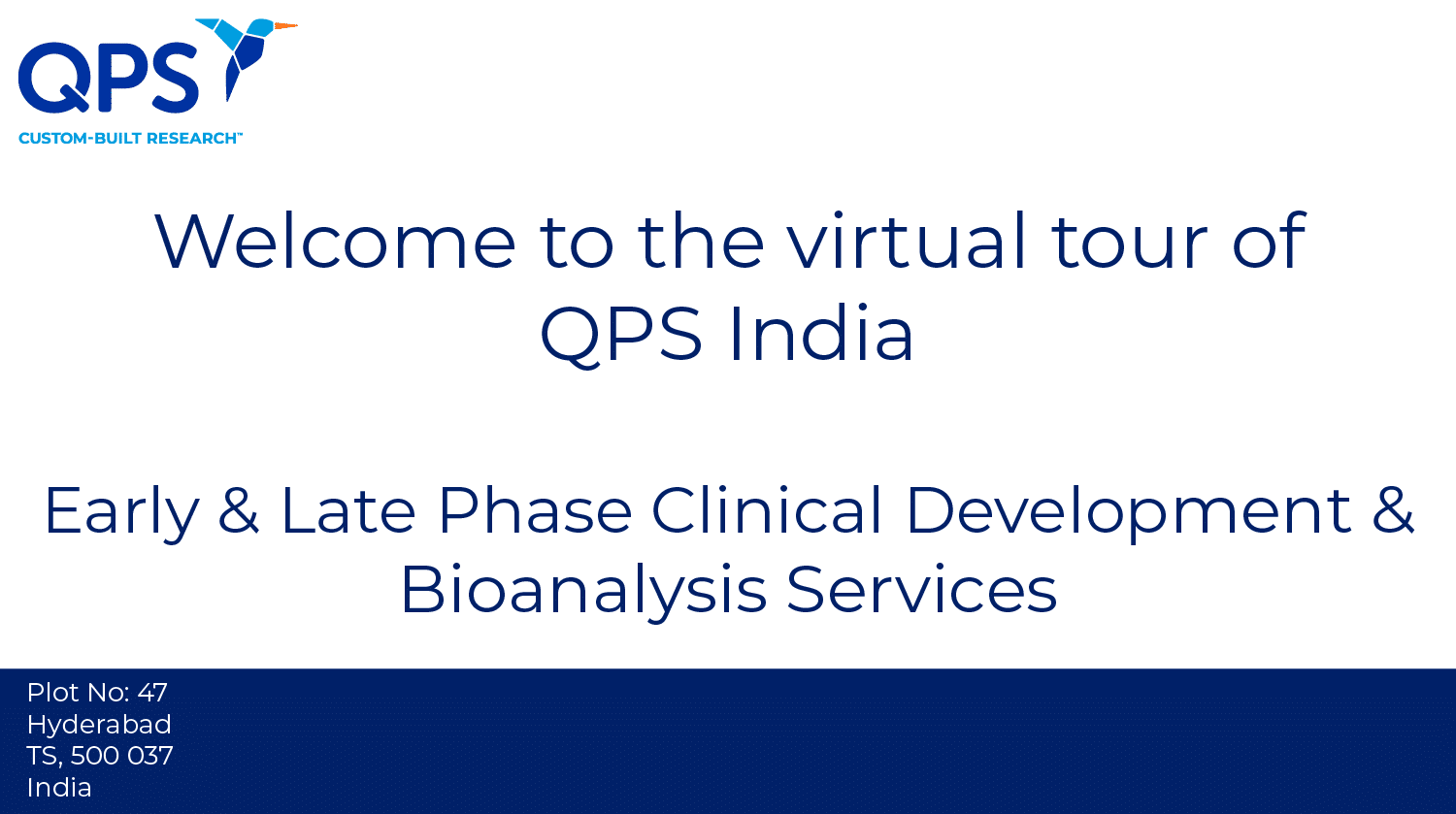 QPS
CUSTOM-BUILT RESEARCH™

Welcome to the virtual tour of QPS India

Early & Late Phase Clinical Development & Bioanalysis Services

Plot No: 47
Hyderabad
TS, 500 037
India